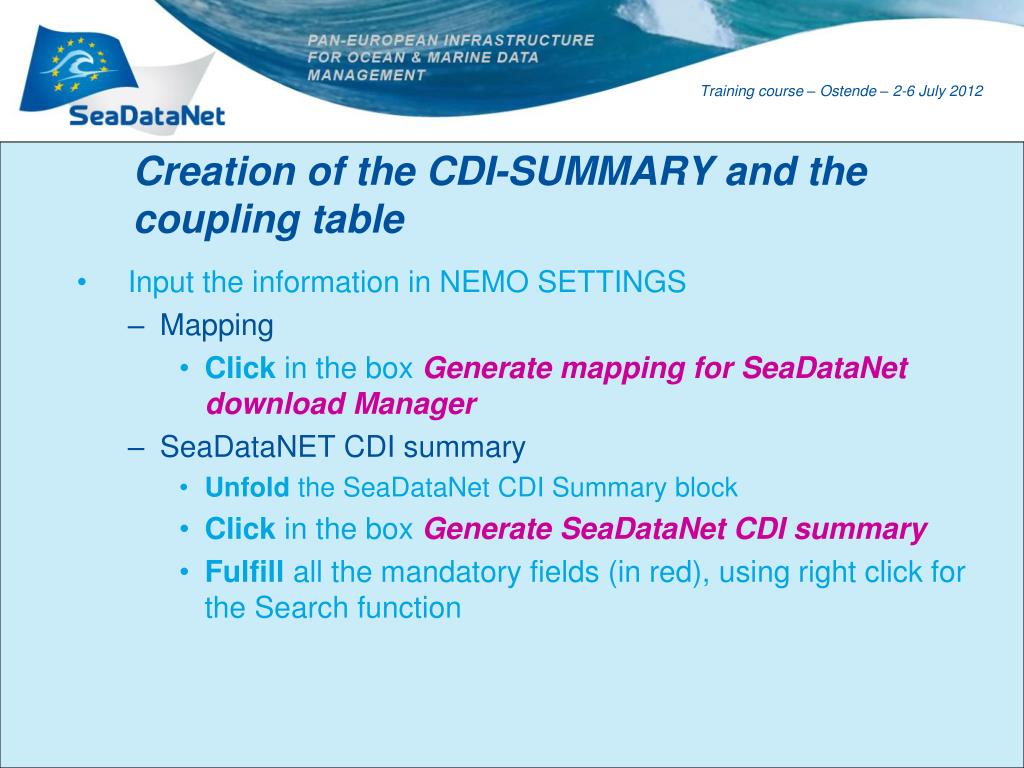 SeaDataNet

PAN-EUROPEAN INFRASTRUCTURE FOR OCEAN & MARINE DATA MANAGEMENT

Training course – Ostende – 2-6 July 2012

Creation of the CDI-SUMMARY and the coupling table

• Input the information in NEMO SETTINGS
– Mapping
• Click in the box Generate mapping for SeaDataNet download Manager
– SeaDataNET CDI summary
• Unfold the SeaDataNet CDI Summary block
• Click in the box Generate SeaDataNet CDI summary
• Fulfill all the mandatory fields (in red), using right click for the Search function